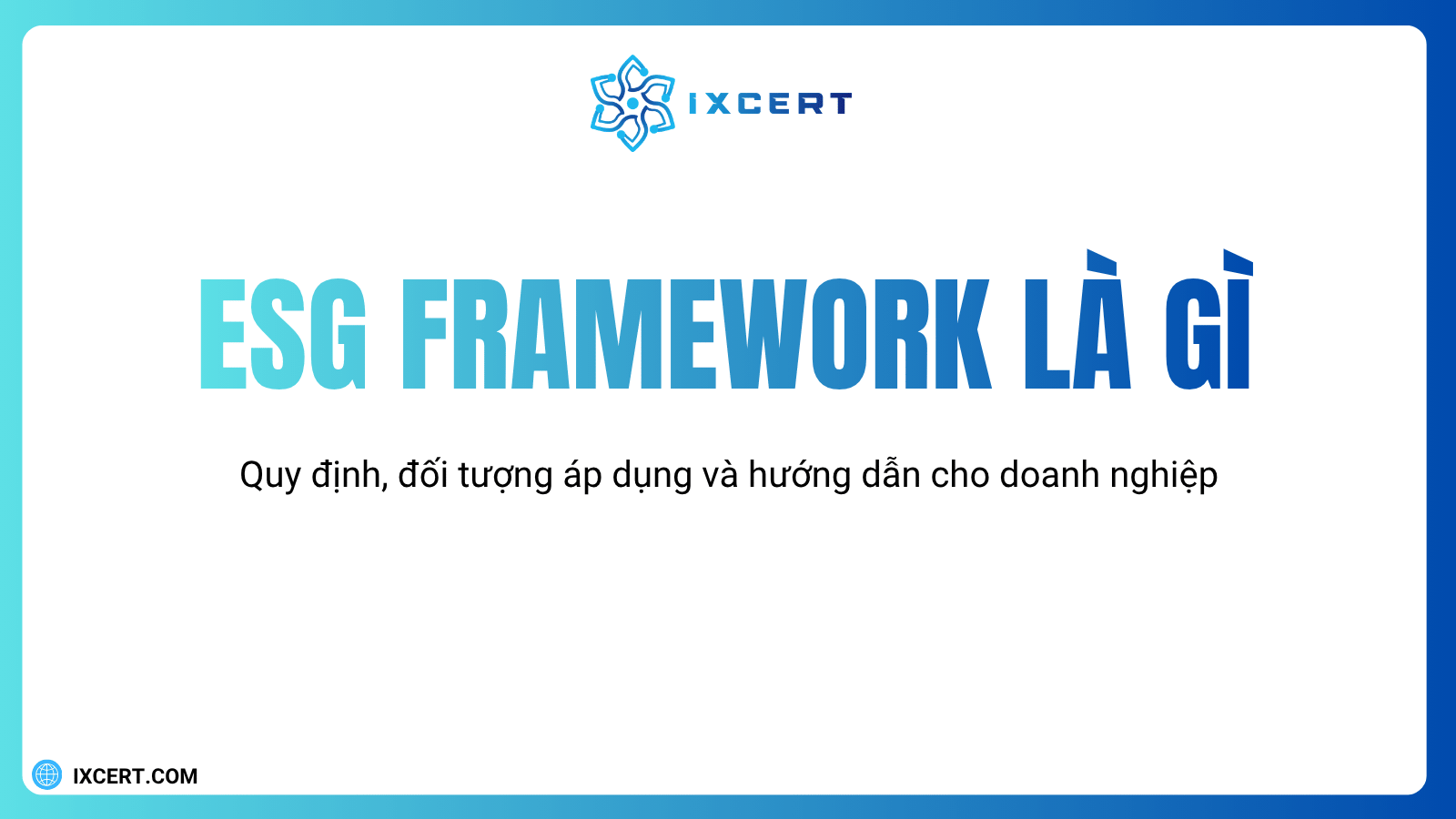 IXCERT

ESG FRAMEWORK LÀ GÌ

Quy định, đối tượng áp dụng và hướng dẫn cho doanh nghiệp

IXCERT.COM